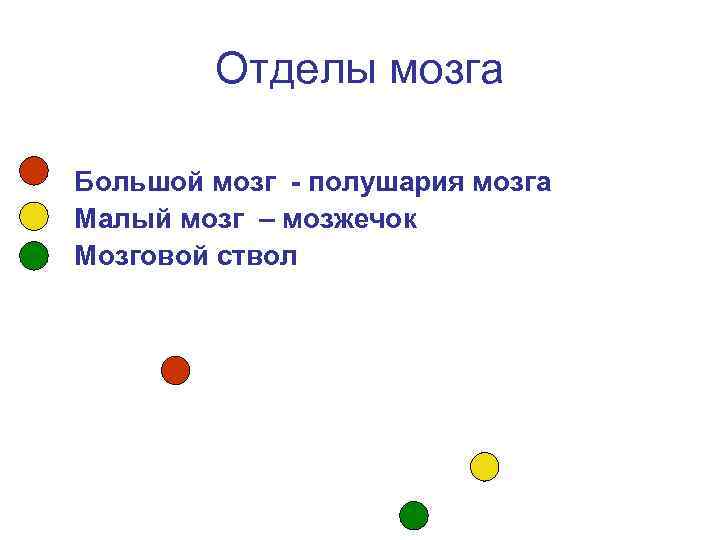 Отделы мозга

Большой мозг - полушария мозга
Малый мозг – мозжечок
Мозговой ствол